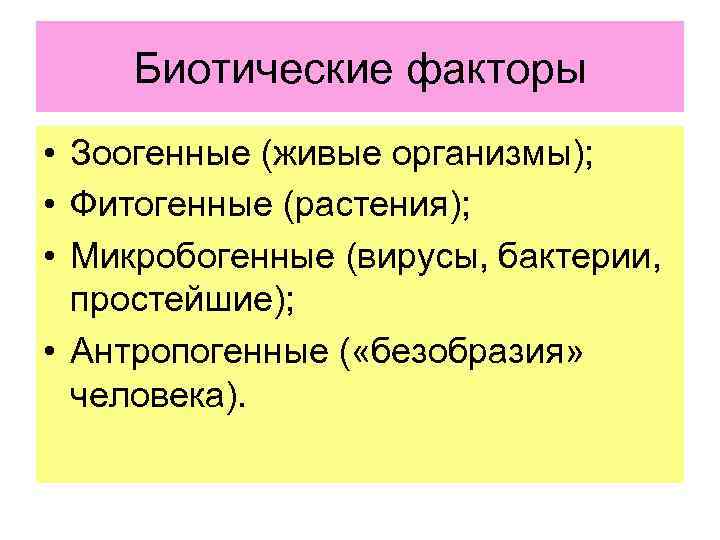 Биотические факторы

• Зоогенные (живые организмы);
• Фитогенные (растения);
• Микробогенные (вирусы, бактерии, простейшие);
• Антропогенные («безобразия» человека).